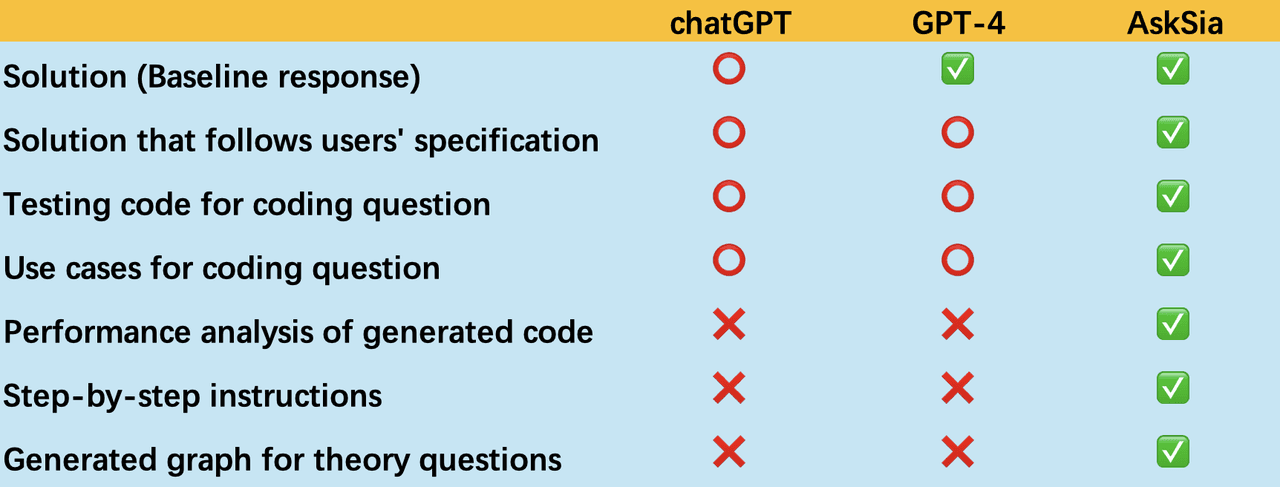 | | chatGPT | GPT-4 | AskSia |
|---|---|---|---|
| Solution (Baseline response) | ⭕ | ✅ | ✅ |
| Solution that follows users' specification | ⭕ | ⭕ | ✅ |
| Testing code for coding question | ⭕ | ⭕ | ✅ |
| Use cases for coding question | ⭕ | ⭕ | ✅ |
| Performance analysis of generated code | ❌ | ❌ | ✅ |
| Step-by-step instructions | ❌ | ❌ | ✅ |
| Generated graph for theory questions | ❌ | ❌ | ✅ |